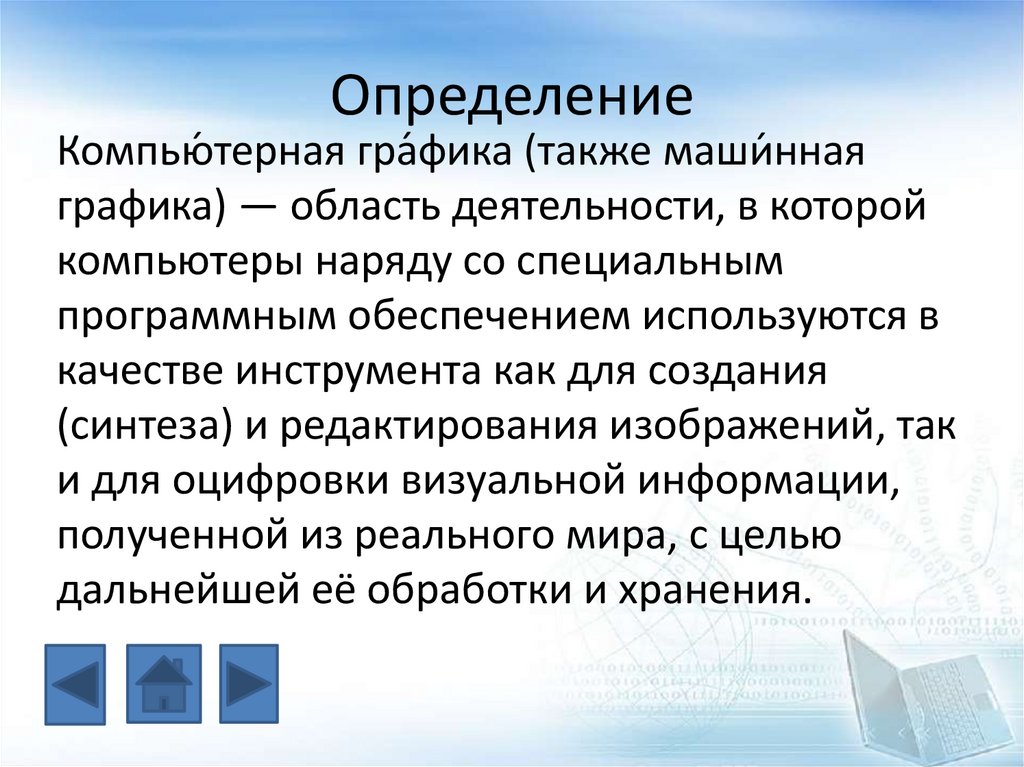 Определение

Компью́терная гра́фика (также маши́нная графика) — область деятельности, в которой компьютеры наряду со специальным программным обеспечением используются в качестве инструмента как для создания (синтеза) и редактирования изображений, так и для оцифровки визуальной информации, полученной из реального мира, с целью дальнейшей её обработки и хранения.